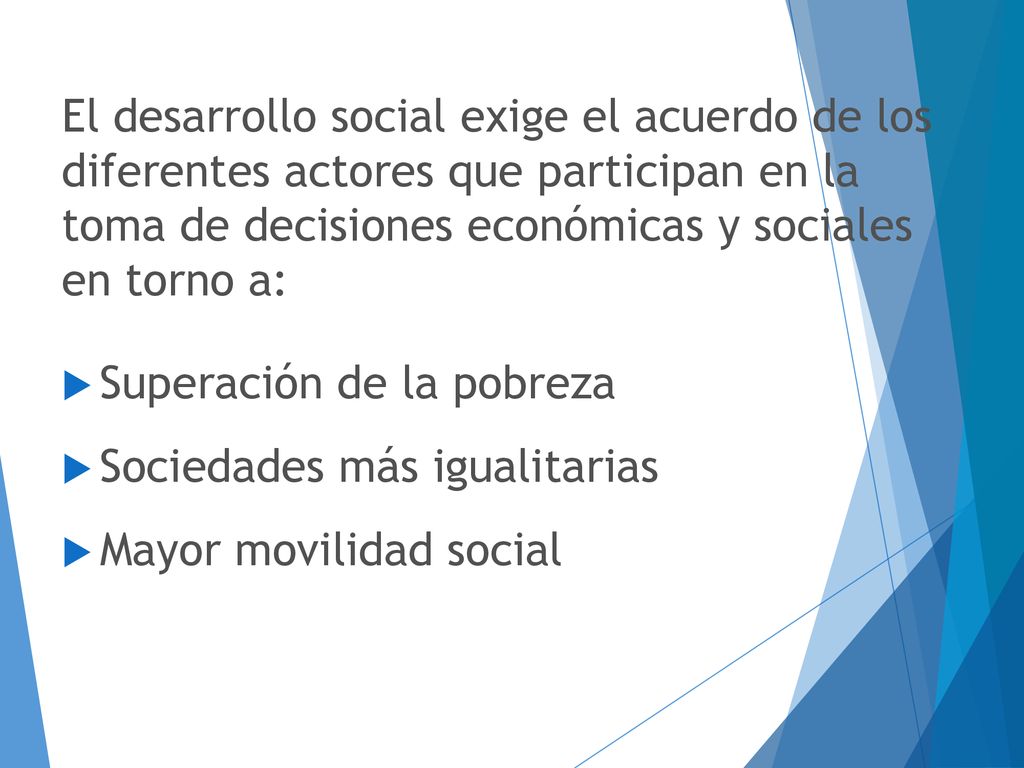 El desarrollo social exige el acuerdo de los diferentes actores que participan en la toma de decisiones económicas y sociales en torno a:

Superación de la pobreza

Sociedades más igualitarias

Mayor movilidad social